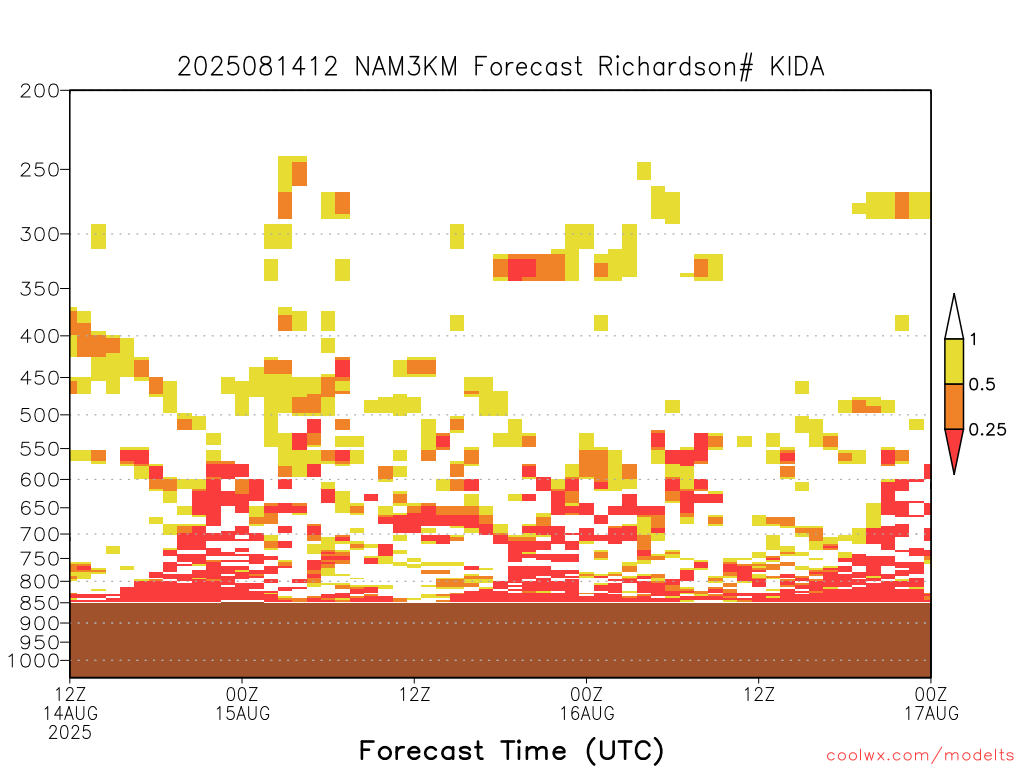 2025081412 NAM3KM Forecast Richardson# KIDA

200
250
300
350
400
450
500
550
600
650
700
750
800
850
900
950
1000

1
0.5
0.25

12Z
14AUG
2025
00Z
15AUG
12Z
00Z
16AUG
12Z
00Z
17AUG

Forecast Time (UTC)

coolwx.com/modelts